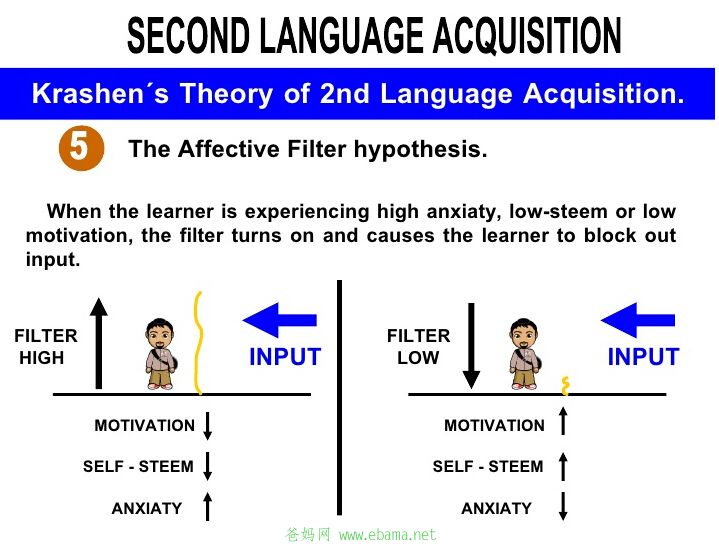 SECOND LANGUAGE ACQUISITION

Krashen´s Theory of 2nd Language Acquisition.

5 The Affective Filter hypothesis.

When the learner is experiencing high anxiaty, low-steem or low motivation, the filter turns on and causes the learner to block out input.

FILTER HIGH

INPUT

MOTIVATION ↓

SELF - STEEM ↓

ANXIATY ↑

FILTER LOW

INPUT

MOTIVATION ↑

SELF - STEEM ↑

ANXIATY ↓

爸妈网 www.ebama.net